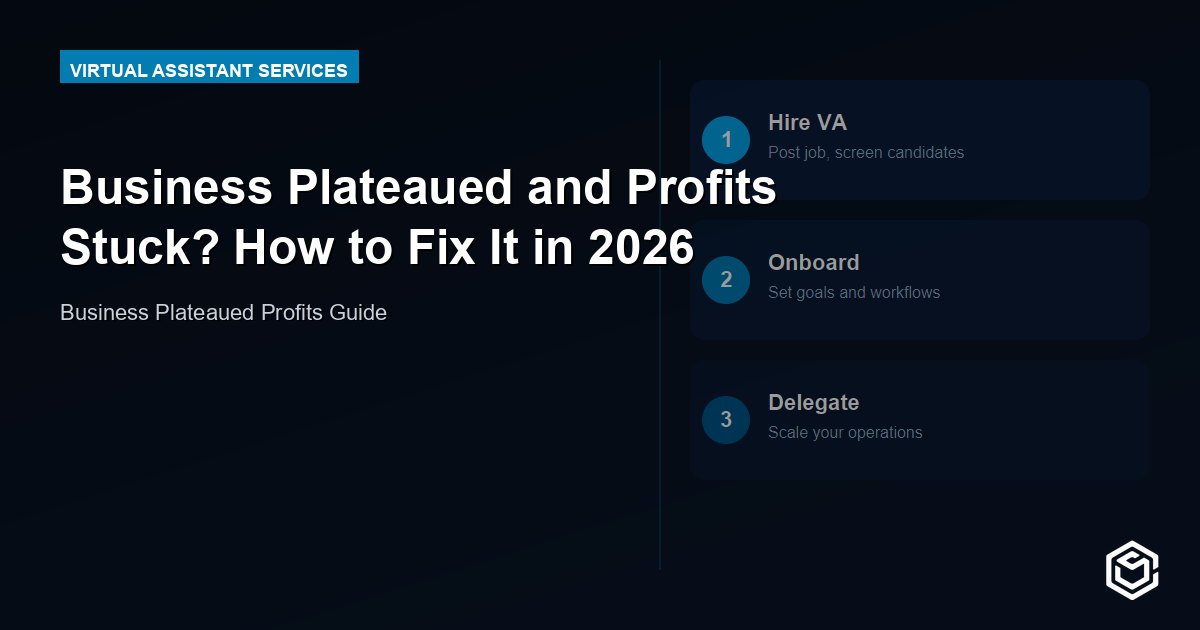 VIRTUAL ASSISTANT SERVICES

Business Plateaued and Profits Stuck? How to Fix It in 2026

Business Plateaued Profits Guide

1 Hire VA
Post job, screen candidates

2 Onboard
Set goals and workflows

3 Delegate
Scale your operations